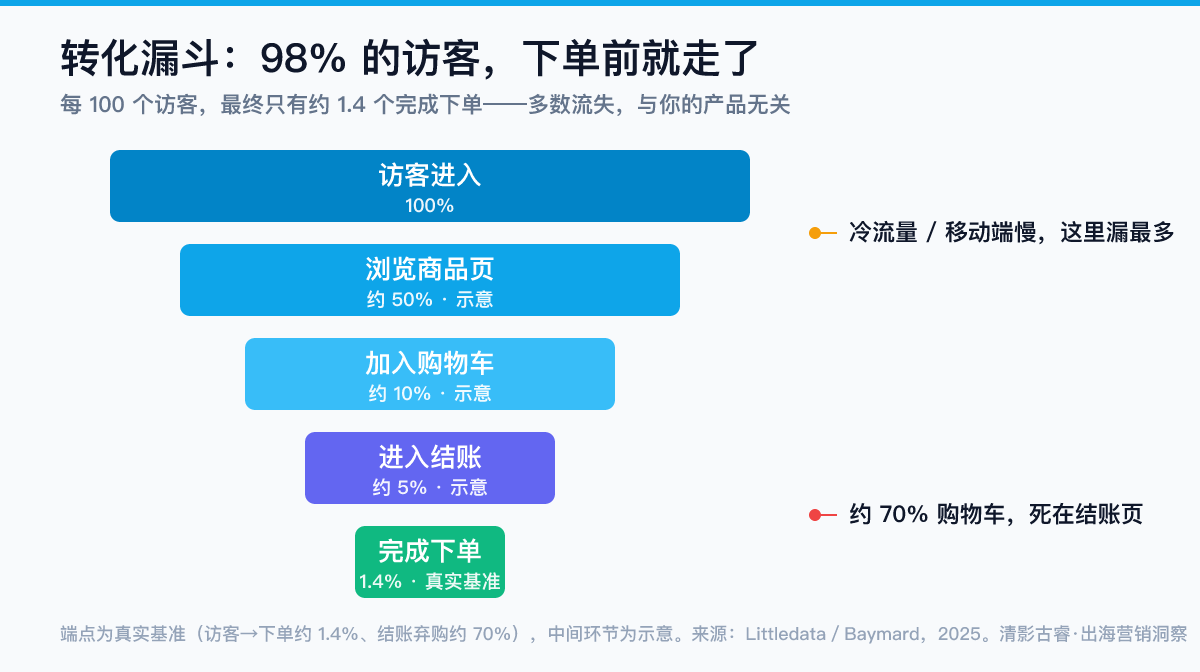 转化漏斗：98% 的访客，下单前就走了

每 100 个访客，最终只有约 1.4 个完成下单——多数流失，与你的产品无关

访客进入
100%

浏览商品页
约 50% · 示意

加入购物车
约 10% · 示意

进入结账
约 5% · 示意

完成下单
1.4% · 真实基准

冷流量 / 移动端慢，这里漏最多

约 70% 购物车，死在结账页

端点为真实基准（访客→下单约 1.4%、结账弃购约 70%），中间环节为示意。来源：Littledata / Baymard，2025。清影古睿·出海营销洞察